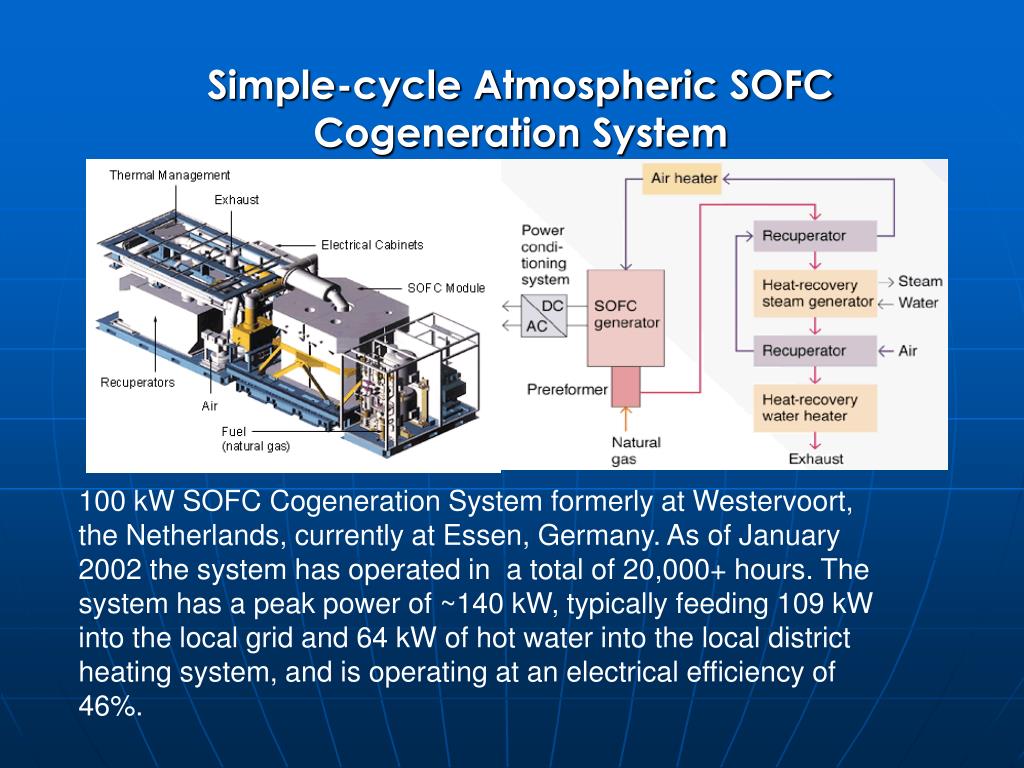 Simple-cycle Atmospheric SOFC Cogeneration System

Thermal Management
Exhaust
Electrical Cabinets
SOFC Module
Recuperators
Air
Fuel
(natural gas)

Air heater
Power conditioning system
DC
AC
SOFC generator
Prereformer
Natural gas
Recuperator
Heat-recovery steam generator
Steam
Water
Recuperator
Air
Heat-recovery water heater
Exhaust

100 kW SOFC Cogeneration System formerly at Westervoort, the Netherlands, currently at Essen, Germany. As of January 2002 the system has operated in a total of 20,000+ hours. The system has a peak power of ~140 kW, typically feeding 109 kW into the local grid and 64 kW of hot water into the local district heating system, and is operating at an electrical efficiency of 46%.